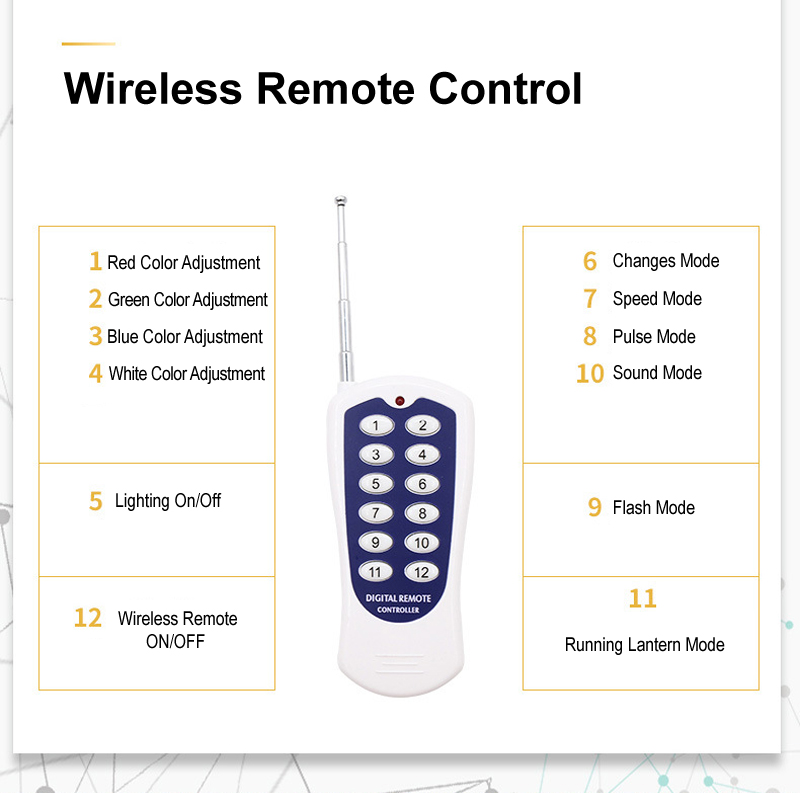 Wireless Remote Control

1 Red Color Adjustment
2 Green Color Adjustment
3 Blue Color Adjustment
4 White Color Adjustment

5 Lighting On/Off

12 Wireless Remote ON/OFF

1 2
3 4
5 6
7 8
9 10
11 12

DIGITAL REMOTE CONTROLLER

6 Changes Mode
7 Speed Mode
8 Pulse Mode
10 Sound Mode

9 Flash Mode

11
Running Lantern Mode